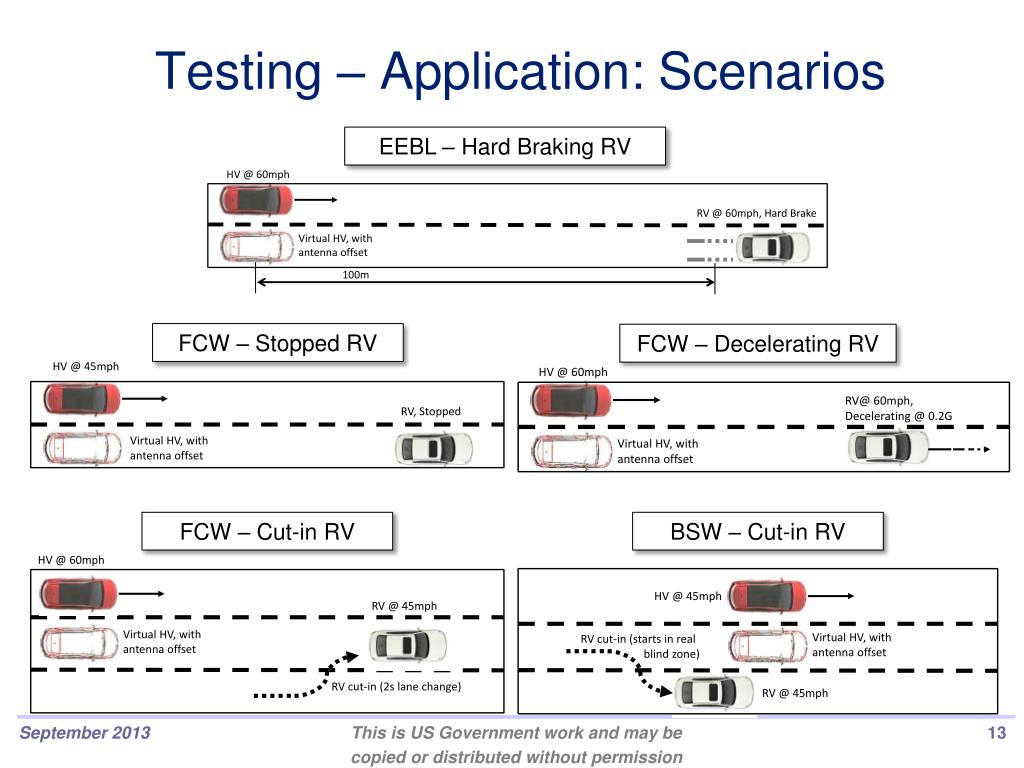 Testing – Application: Scenarios

EEBL – Hard Braking RV

HV @ 60mph

RV @ 60mph, Hard Brake

Virtual HV, with antenna offset

100m

FCW – Stopped RV

HV @ 45mph

RV, Stopped

Virtual HV, with antenna offset

FCW – Decelerating RV

HV @ 60mph

RV@ 60mph, Decelerating @ 0.2G

Virtual HV, with antenna offset

FCW – Cut-in RV

HV @ 60mph

RV @ 45mph

Virtual HV, with antenna offset

RV cut-in (2s lane change)

BSW – Cut-in RV

HV @ 45mph

RV cut-in (starts in real blind zone)

Virtual HV, with antenna offset

RV @ 45mph

September 2013

This is US Government work and may be copied or distributed without permission

13